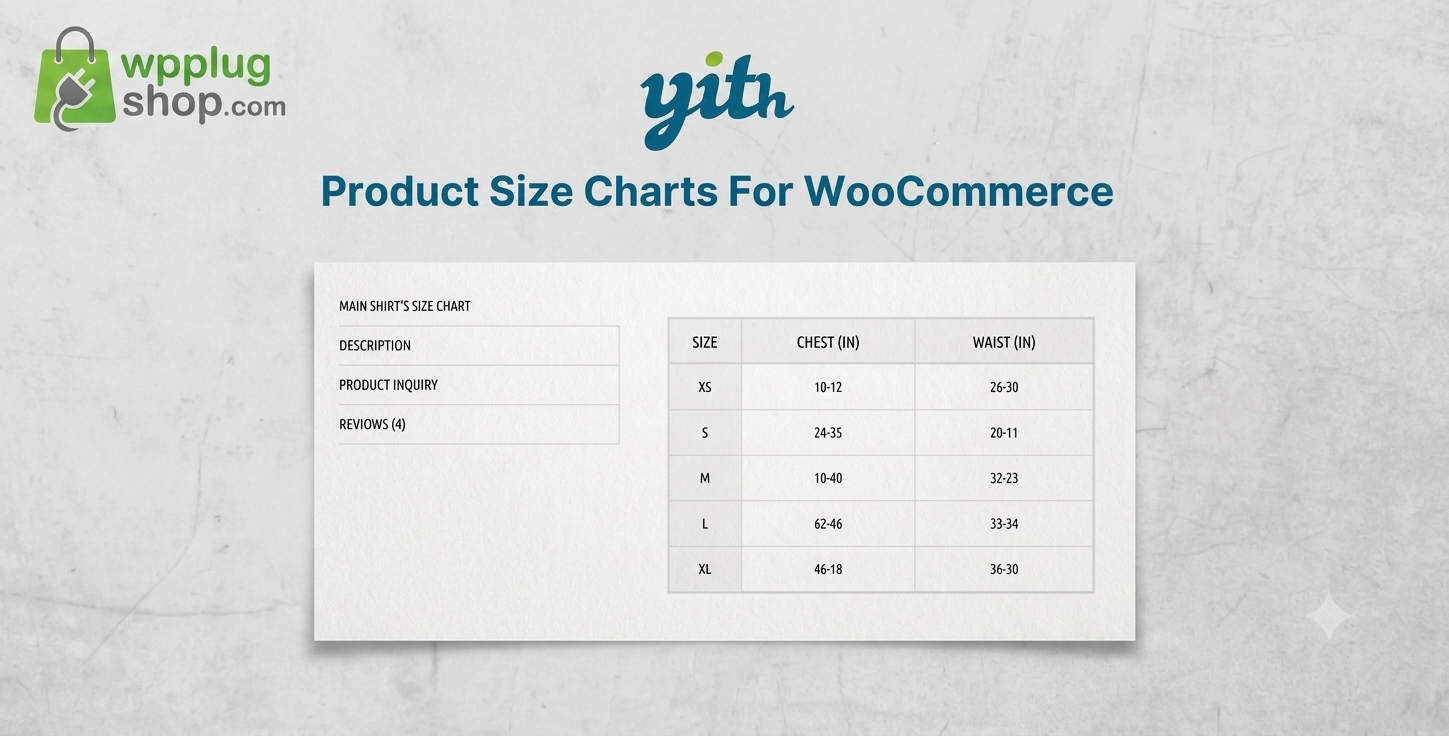 wpplug shop.com

yith

Product Size Charts For WooCommerce

MAIN SHIRT'S SIZE CHART

DESCRIPTION

PRODUCT INQUIRY

REVIEWS (4)

| SIZE | CHEST (IN) | WAIST (IN) |
|---|---|---|
| XS | 10-12 | 26-30 |
| S | 24-35 | 20-11 |
| M | 10-40 | 32-23 |
| L | 62-46 | 33-34 |
| XL | 46-18 | 36-30 |